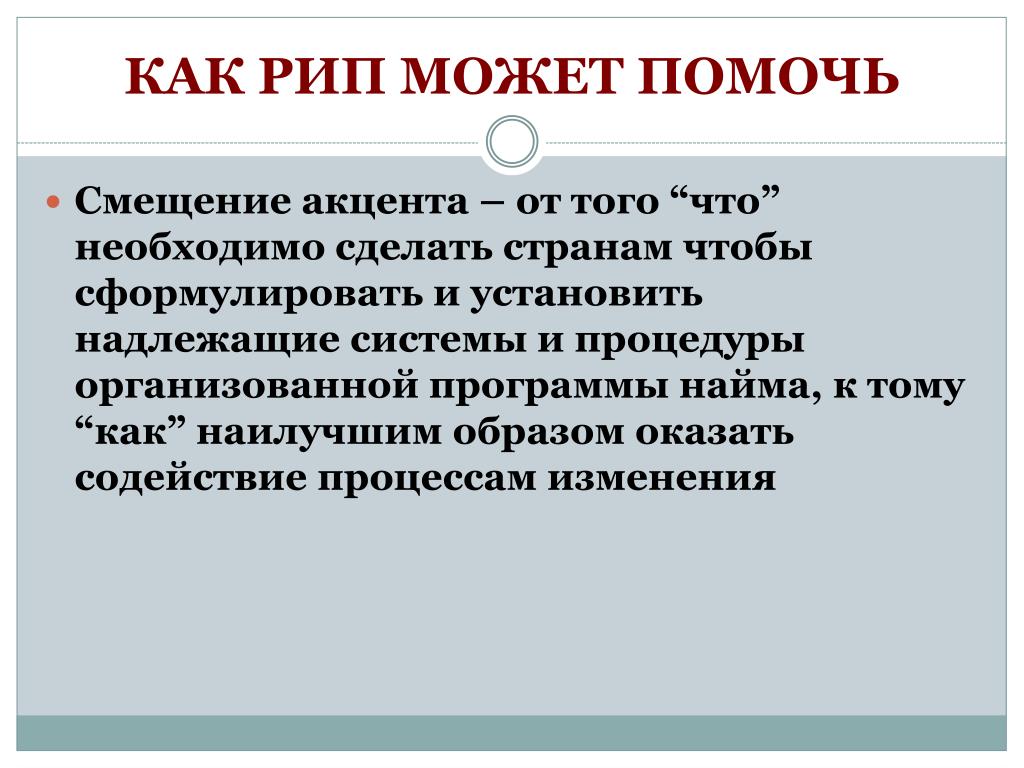 КАК РИП МОЖЕТ ПОМОЧЬ

Смещение акцента – от того “что” необходимо сделать странам чтобы сформулировать и установить надлежащие системы и процедуры организованной программы найма, к тому “как” наилучшим образом оказать содействие процессам изменения